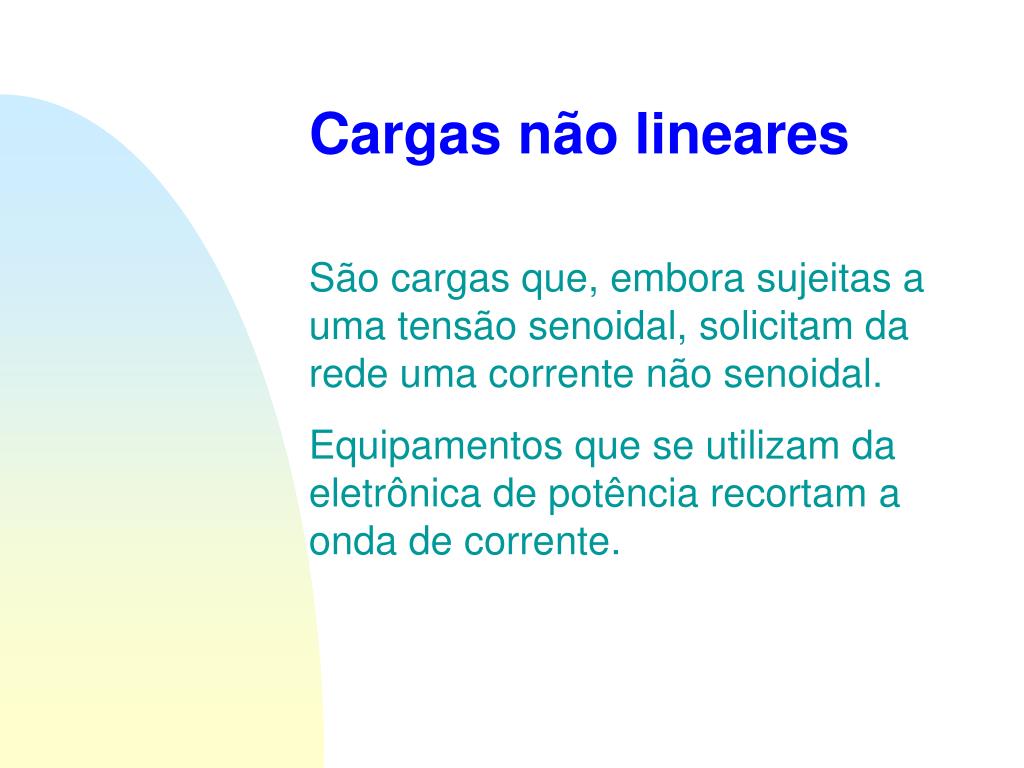 Cargas não lineares

São cargas que, embora sujeitas a uma tensão senoidal, solicitam da rede uma corrente não senoidal.

Equipamentos que se utilizam da eletrônica de potência recortam a onda de corrente.